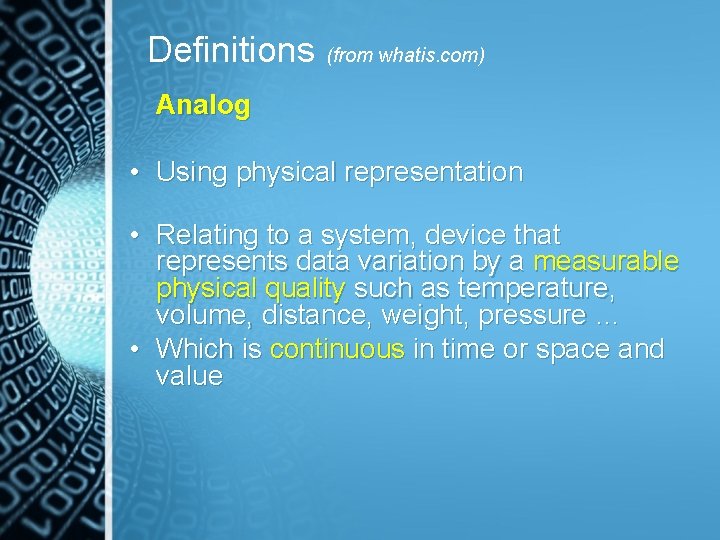 Definitions (from whatis.com)

Analog

• Using physical representation

• Relating to a system, device that represents data variation by a measurable physical quality such as temperature, volume, distance, weight, pressure …

• Which is continuous in time or space and value